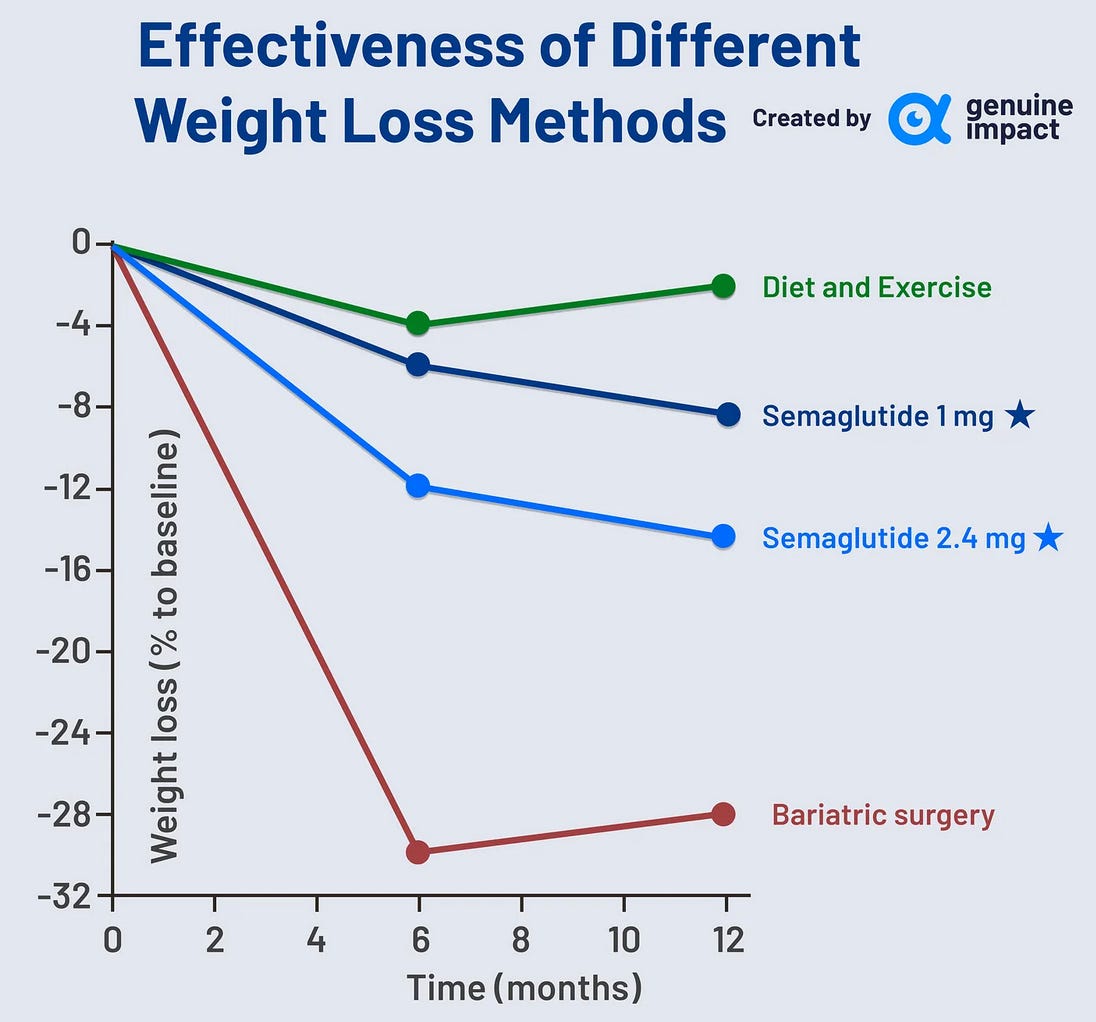 Effectiveness of Different Weight Loss Methods

Created by genuine impact

0
-4
-8
-12
-16
-20
-24
-28
-32

Weight loss (% to baseline)

Diet and Exercise
Semaglutide 1 mg ★
Semaglutide 2.4 mg ★
Bariatric surgery

0 2 4 6 8 10 12

Time (months)